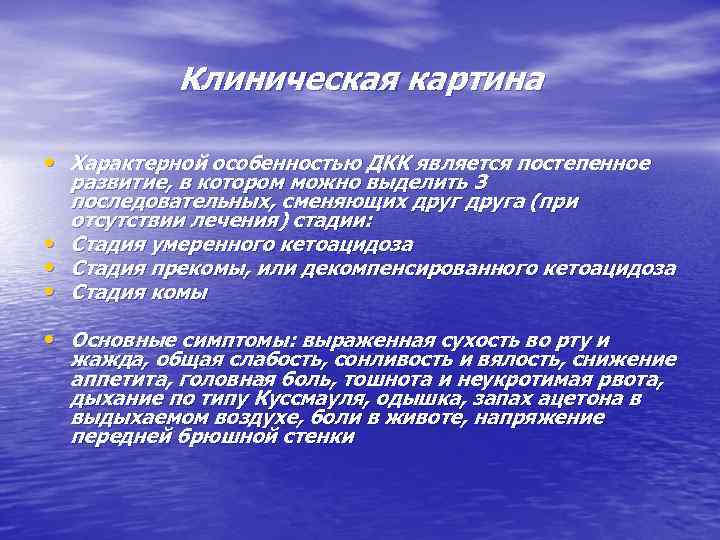 Клиническая картина

• Характерной особенностью ДКК является постепенное развитие, в котором можно выделить 3 последовательных, сменяющих друг друга (при отсутствии лечения) стадии:
• Стадия умеренного кетоацидоза
• Стадия прекомы, или декомпенсированного кетоацидоза
• Стадия комы

• Основные симптомы: выраженная сухость во рту и жажда, общая слабость, сонливость и вялость, снижение аппетита, головная боль, тошнота и неукротимая рвота, дыхание по типу Куссмауля, одышка, запах ацетона в выдыхаемом воздухе, боли в животе, напряжение передней брюшной стенки